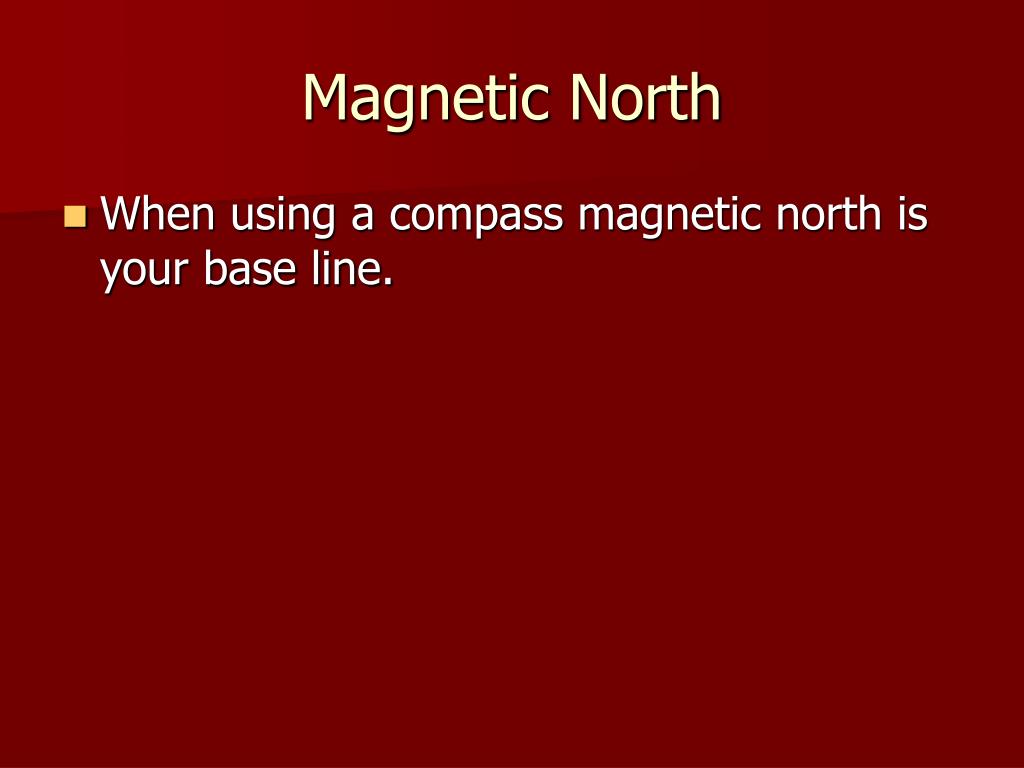 Magnetic North

When using a compass magnetic north is your base line.